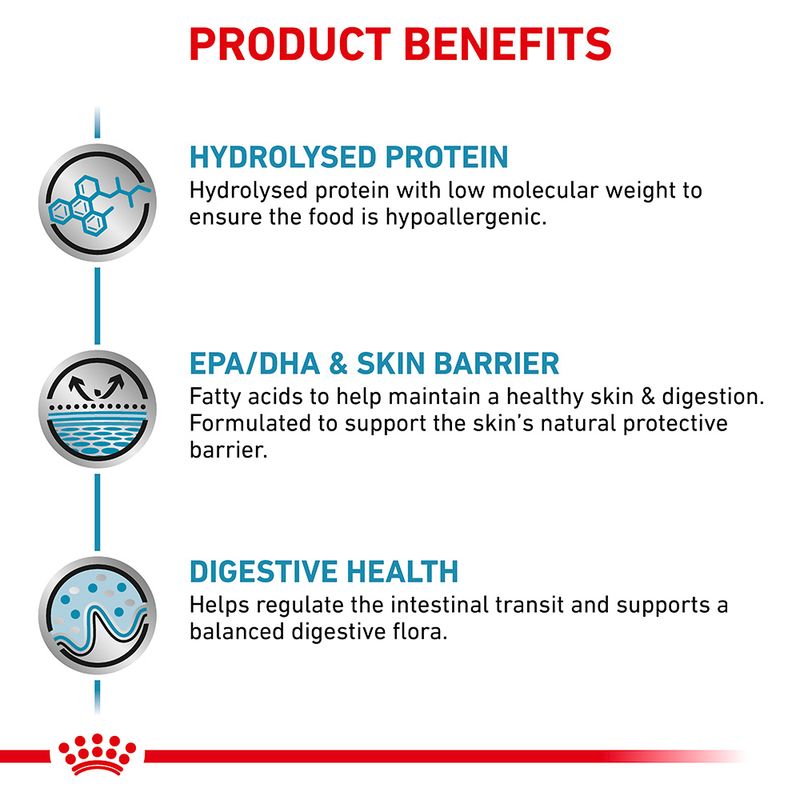 PRODUCT BENEFITS

HYDROLYSED PROTEIN
Hydrolysed protein with low molecular weight to ensure the food is hypoallergenic.

EPA/DHA & SKIN BARRIER
Fatty acids to help maintain a healthy skin & digestion. Formulated to support the skin's natural protective barrier.

DIGESTIVE HEALTH
Helps regulate the intestinal transit and supports a balanced digestive flora.